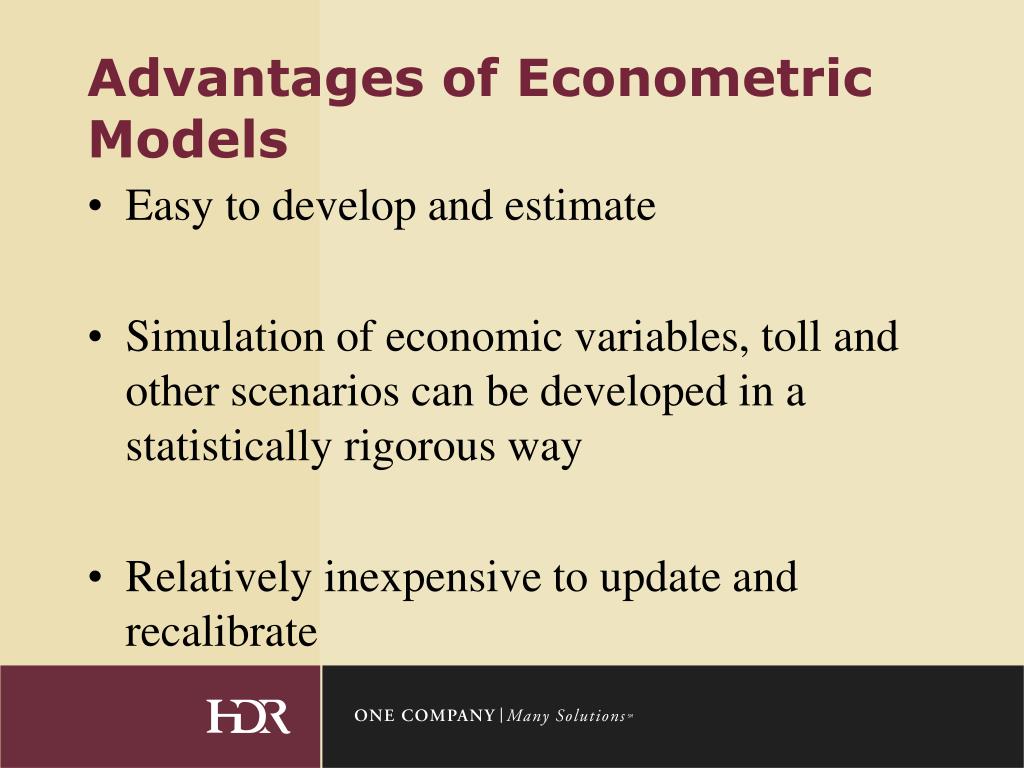 Advantages of Econometric Models

• Easy to develop and estimate

• Simulation of economic variables, toll and other scenarios can be developed in a statistically rigorous way

• Relatively inexpensive to update and recalibrate

HDR

ONE COMPANY | Many Solutions℠